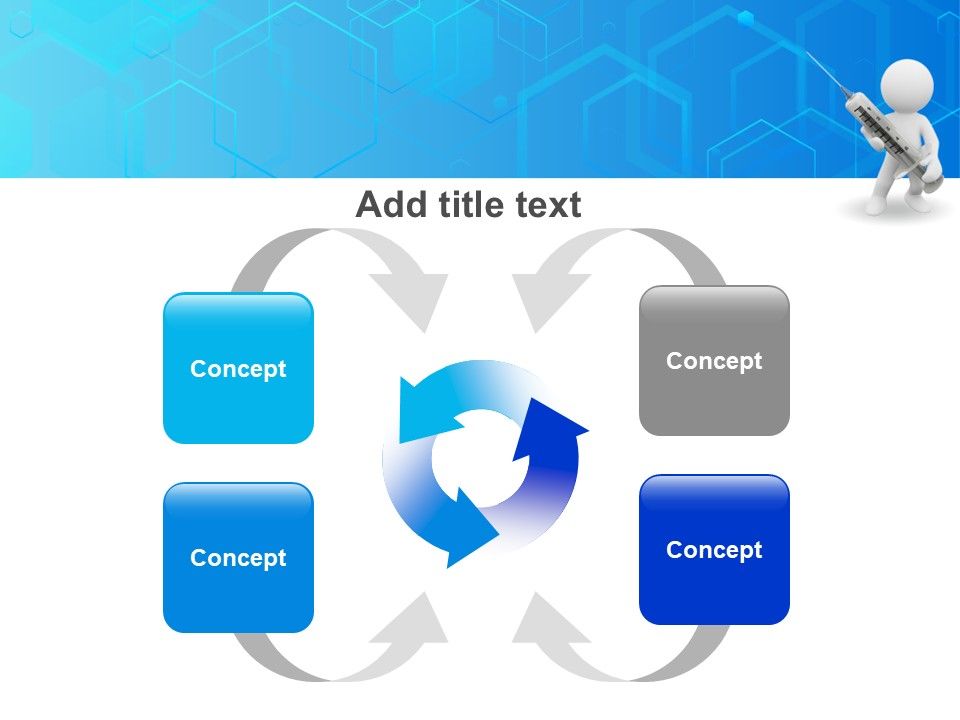 Add title text

Concept

Concept

Concept

Concept